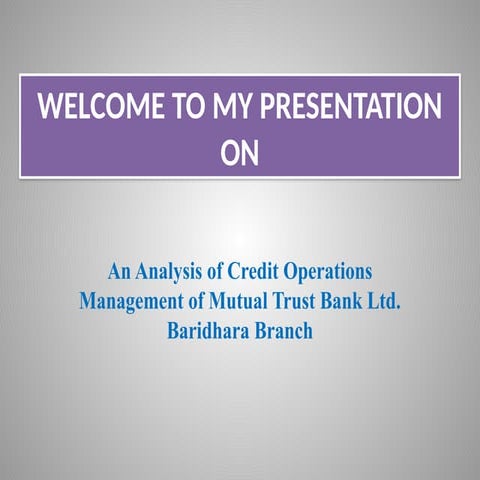 WELCOME TO MY PRESENTATION ON

An Analysis of Credit Operations Management of Mutual Trust Bank Ltd. Baridhara Branch